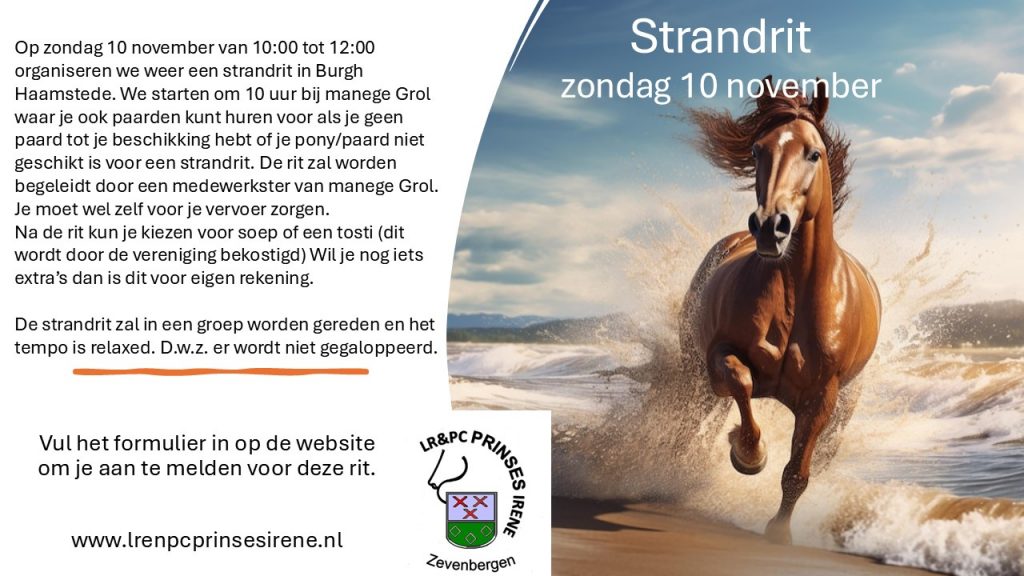 Strandrit
zondag 10 november

Op zondag 10 november van 10:00 tot 12:00 organiseren we weer een strandrit in Burgh Haamstede. We starten om 10 uur bij manege Grol waar je ook paarden kunt huren voor als je geen paard tot je beschikking hebt of je pony/paard niet geschikt is voor een strandrit. De rit zal worden begeleidt door een medewerkster van manege Grol. Je moet wel zelf voor je vervoer zorgen.
Na de rit kun je kiezen voor soep of een tosti (dit wordt door de vereniging bekostigd) Wil je nog iets extra's dan is dit voor eigen rekening.

De strandrit zal in een groep worden gereden en het tempo is relaxed. D.w.z. er wordt niet gegaloppeerd.

Vul het formulier in op de website om je aan te melden voor deze rit.

www.lrenpcprinsesirene.nl

LR&PC PRINSES IRENE
Zevenbergen